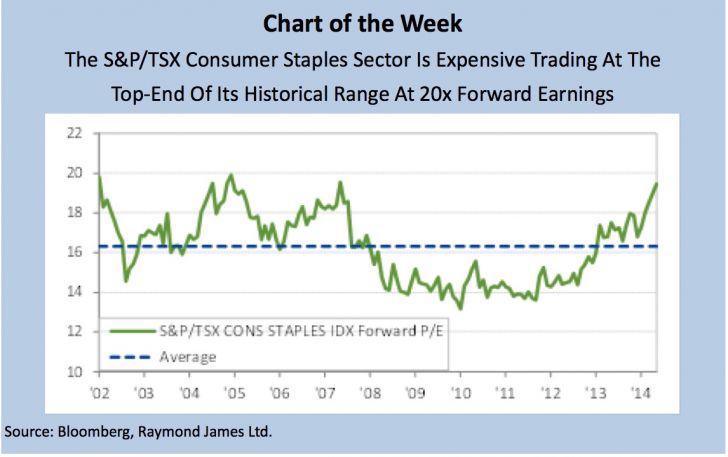 Chart of the Week

The S&P/TSX Consumer Staples Sector Is Expensive Trading At The Top-End Of Its Historical Range At 20x Forward Earnings

22
20
18
16
14
12
10

S&P/TSX CONS STAPLES IDX Forward P/E
Average

'02 '03 '04 '05 '06 '07 '08 '09 '10 '11 '12 '13 '14

Source: Bloomberg, Raymond James Ltd.